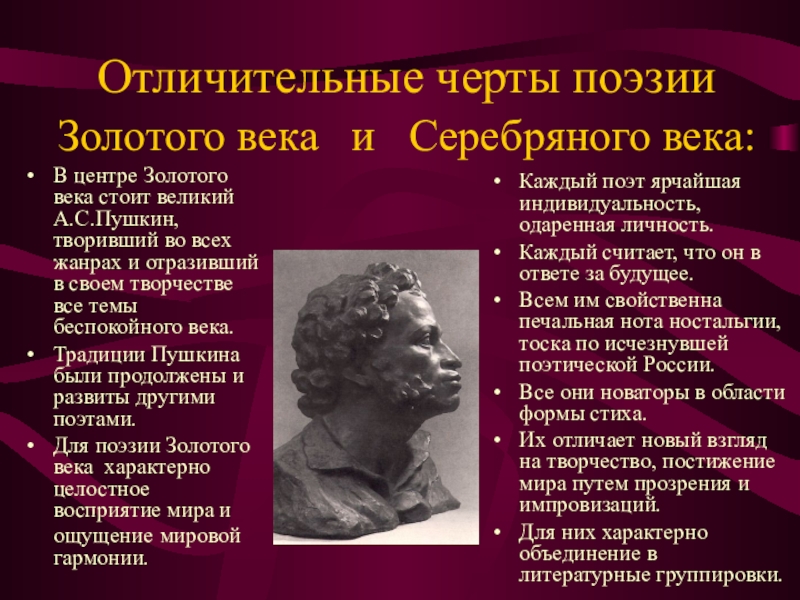 Отличительные черты поэзии Золотого века и Серебряного века:

• В центре Золотого века стоит великий А.С.Пушкин, творивший во всех жанрах и отразивший в своем творчестве все темы беспокойного века.
• Традиции Пушкина были продолжены и развиты другими поэтами.
• Для поэзии Золотого века характерно целостное восприятие мира и ощущение мировой гармонии.

• Каждый поэт ярчайшая индивидуальность, одаренная личность.
• Каждый считает, что он в ответе за будущее.
• Всем им свойственна печальная нота ностальгии, тоска по исчезнувшей поэтической России.
• Все они новаторы в области формы стиха.
• Их отличает новый взгляд на творчество, постижение мира путем прозрения и импровизаций.
• Для них характерно объединение в литературные группировки.